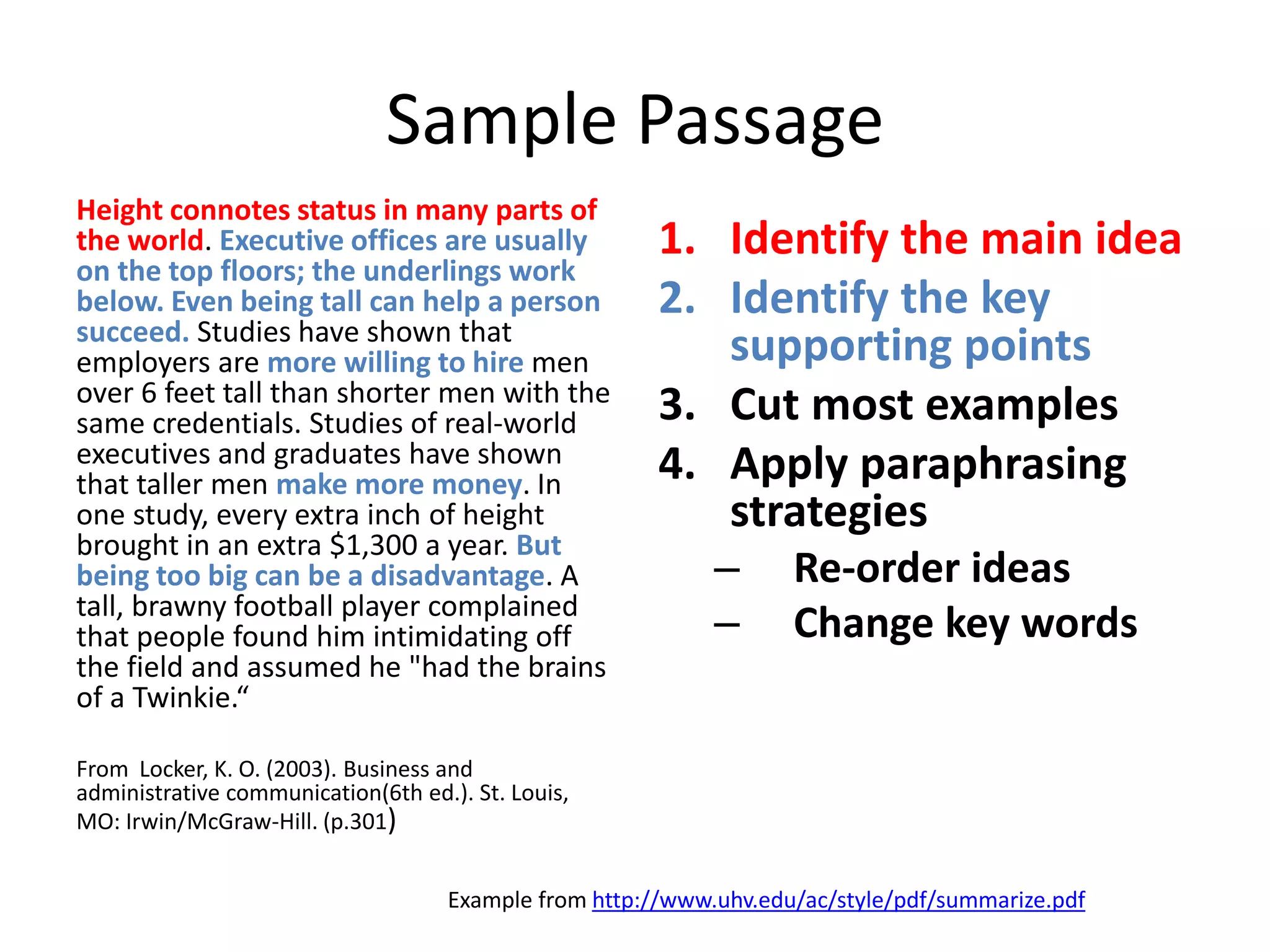 Sample Passage

Height connotes status in many parts of the world. Executive offices are usually on the top floors; the underlings work below. Even being tall can help a person succeed. Studies have shown that employers are more willing to hire men over 6 feet tall than shorter men with the same credentials. Studies of real-world executives and graduates have shown that taller men make more money. In one study, every extra inch of height brought in an extra $1,300 a year. But being too big can be a disadvantage. A tall, brawny football player complained that people found him intimidating off the field and assumed he "had the brains of a Twinkie.“

From Locker, K. O. (2003). Business and administrative communication(6th ed.). St. Louis, MO: Irwin/McGraw-Hill. (p.301)

1. Identify the main idea
2. Identify the key supporting points
3. Cut most examples
4. Apply paraphrasing strategies
– Re-order ideas
– Change key words

Example from http://www.uhv.edu/ac/style/pdf/summarize.pdf